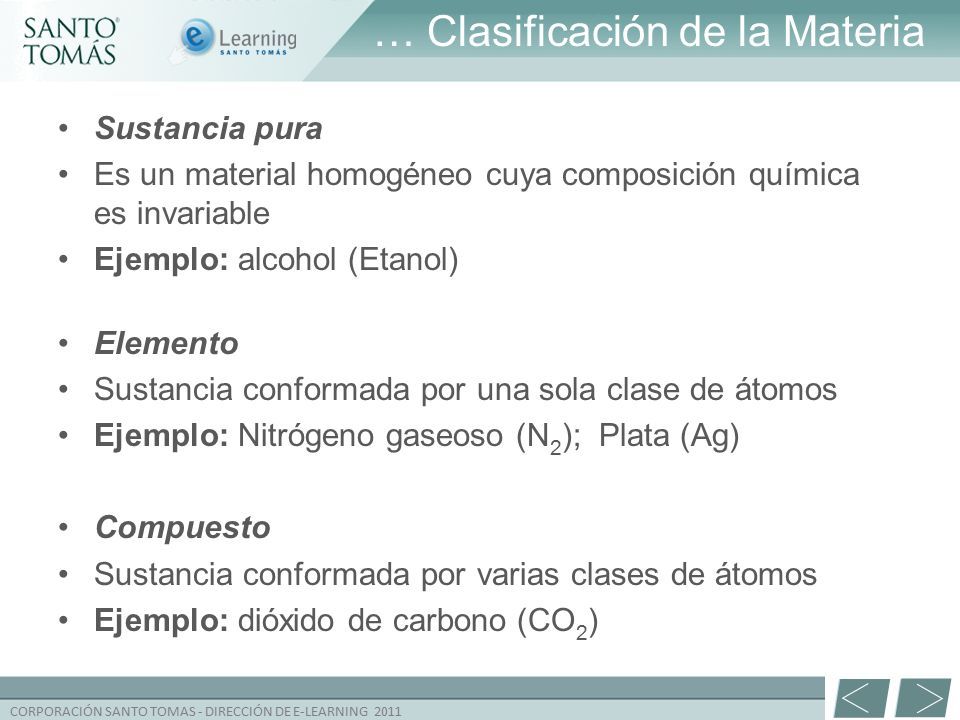 SANTO TOMÁS

e Learning SANTO TOMÁS

… Clasificación de la Materia

• Sustancia pura
• Es un material homogéneo cuya composición química es invariable
• Ejemplo: alcohol (Etanol)

• Elemento
• Sustancia conformada por una sola clase de átomos
• Ejemplo: Nitrógeno gaseoso ($N_2$); Plata (Ag)

• Compuesto
• Sustancia conformada por varias clases de átomos
• Ejemplo: dióxido de carbono ($CO_2$)

CORPORACIÓN SANTO TOMAS - DIRECCIÓN DE E-LEARNING 2011